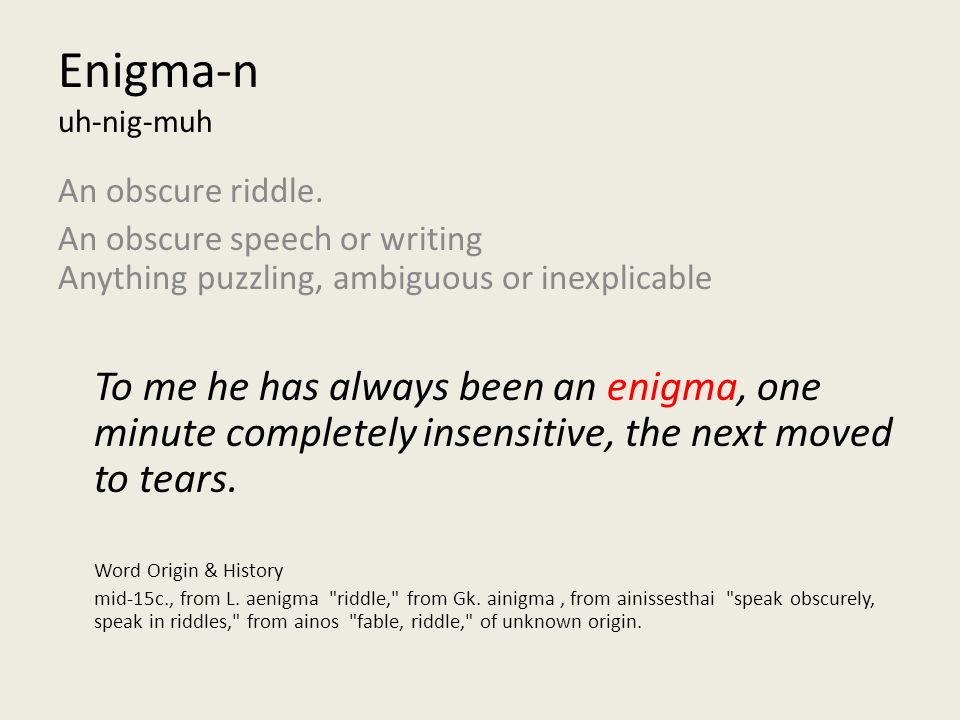 Enigma-n
uh-nig-muh

An obscure riddle.

An obscure speech or writing
Anything puzzling, ambiguous or inexplicable

To me he has always been an enigma, one minute completely insensitive, the next moved to tears.

Word Origin & History
mid-15c., from L. aenigma "riddle," from Gk. ainigma , from ainissesthai "speak obscurely, speak in riddles," from ainos "fable, riddle," of unknown origin.